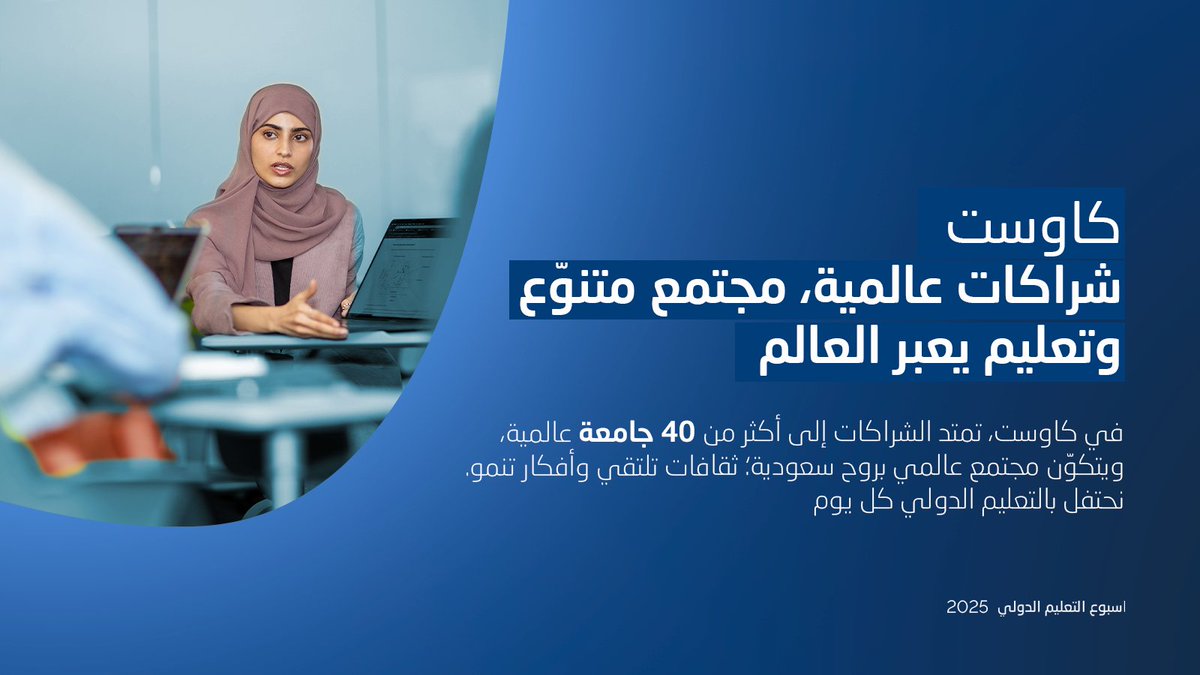 كاوست
شراكات عالمية، مجتمع متنوّع
وتعليم يعبر العالم

في كاوست، تمتد الشراكات إلى أكثر من 40 جامعة عالمية، ويتكوّن مجتمع عالمي بروح سعودية؛ ثقافات تلتقي وأفكار تنمو. نحتفل بالتعليم الدولي كل يوم

اسبوع التعليم الدولي 2025